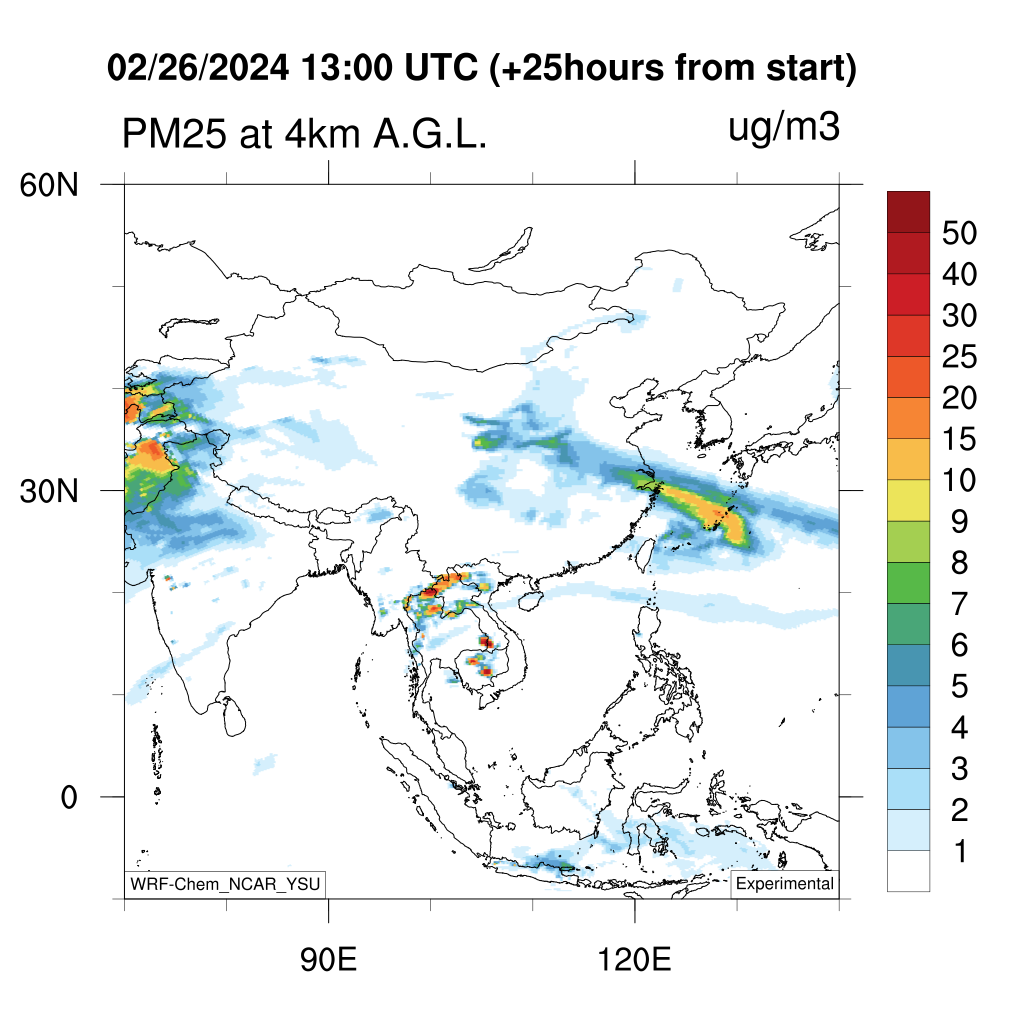 02/26/2024 13:00 UTC (+25hours from start)

PM25 at 4km A.G.L.

ug/m3

60N

30N

0

90E

120E

WRF-Chem_NCAR_YSU

Experimental

50
40
30
25
20
15
10
9
8
7
6
5
4
3
2
1